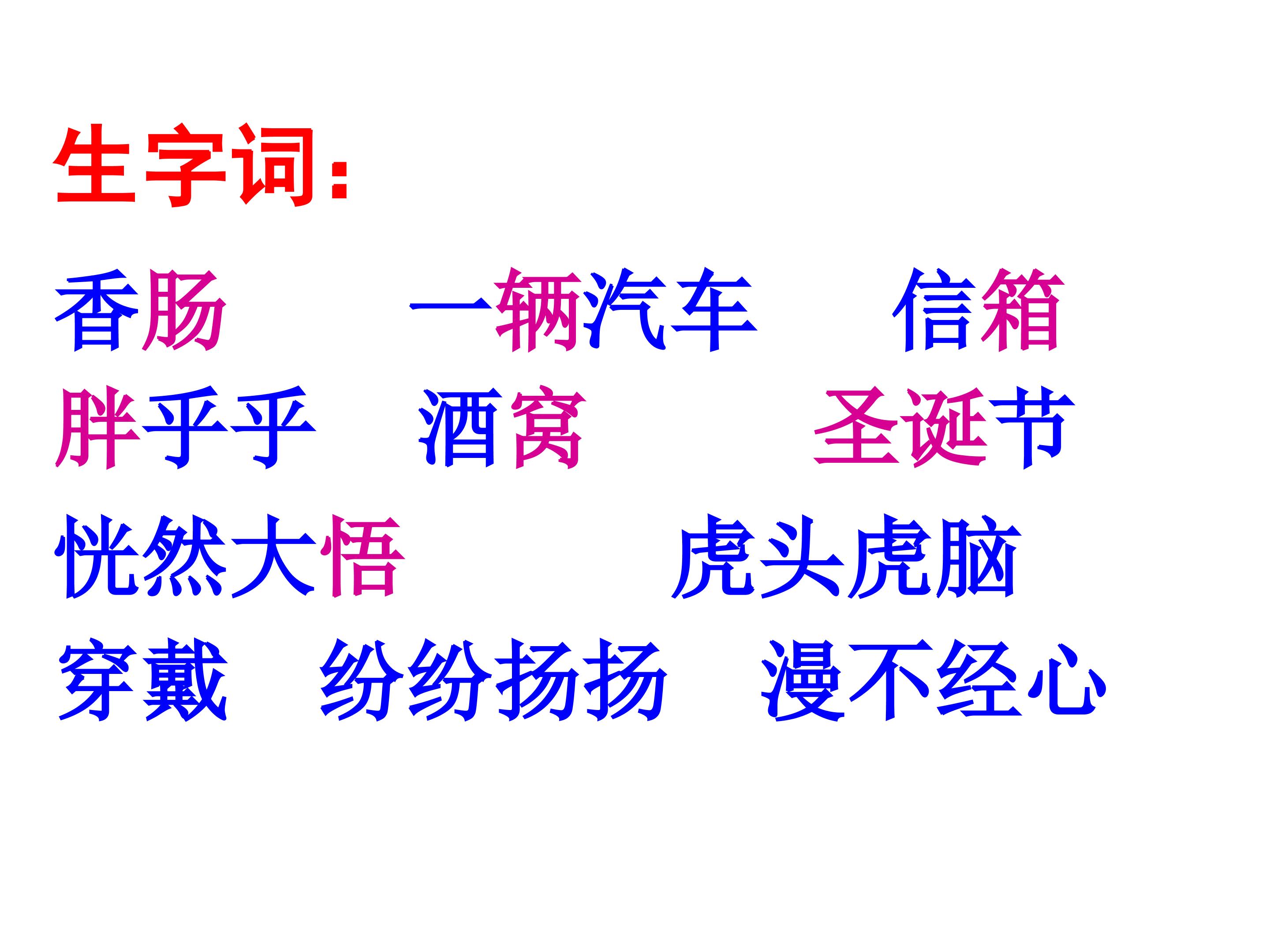 生字词：

香肠　一辆汽车　信箱
胖乎乎　酒窝　圣诞节
恍然大悟　虎头虎脑
穿戴　纷纷扬扬　漫不经心